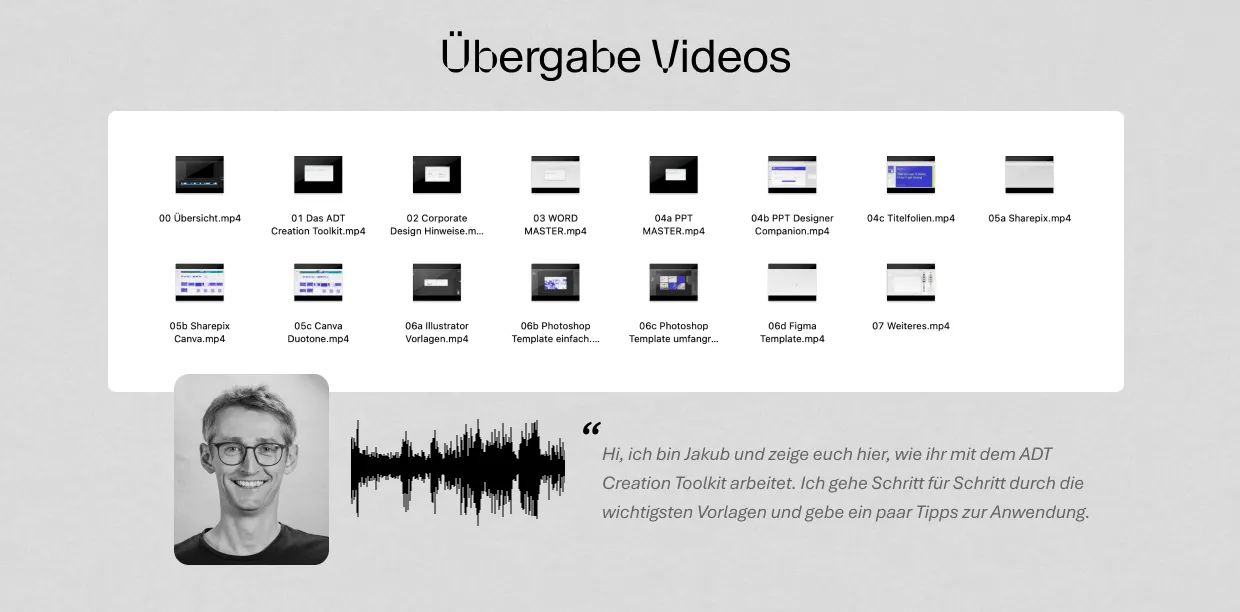 Übergabe Videos

00 Übersicht.mp4

01 Das ADT Creation Toolkit.mp4

02 Corporate Design Hinweise.m...

03 WORD MASTER.mp4

04a PPT MASTER.mp4

04b PPT Designer Companion.mp4

04c Titelfolien.mp4

05a Sharepix.mp4

05b Sharepix Canva.mp4

05c Canva Duotone.mp4

06a Illustrator Vorlagen.mp4

06b Photoshop Template einfach....

06c Photoshop Template umfangr...

06d Figma Template.mp4

07 Weiteres.mp4

“

Hi, ich bin Jakub und zeige euch hier, wie ihr mit dem ADT Creation Toolkit arbeitet. Ich gehe Schritt für Schritt durch die wichtigsten Vorlagen und gebe ein paar Tipps zur Anwendung.